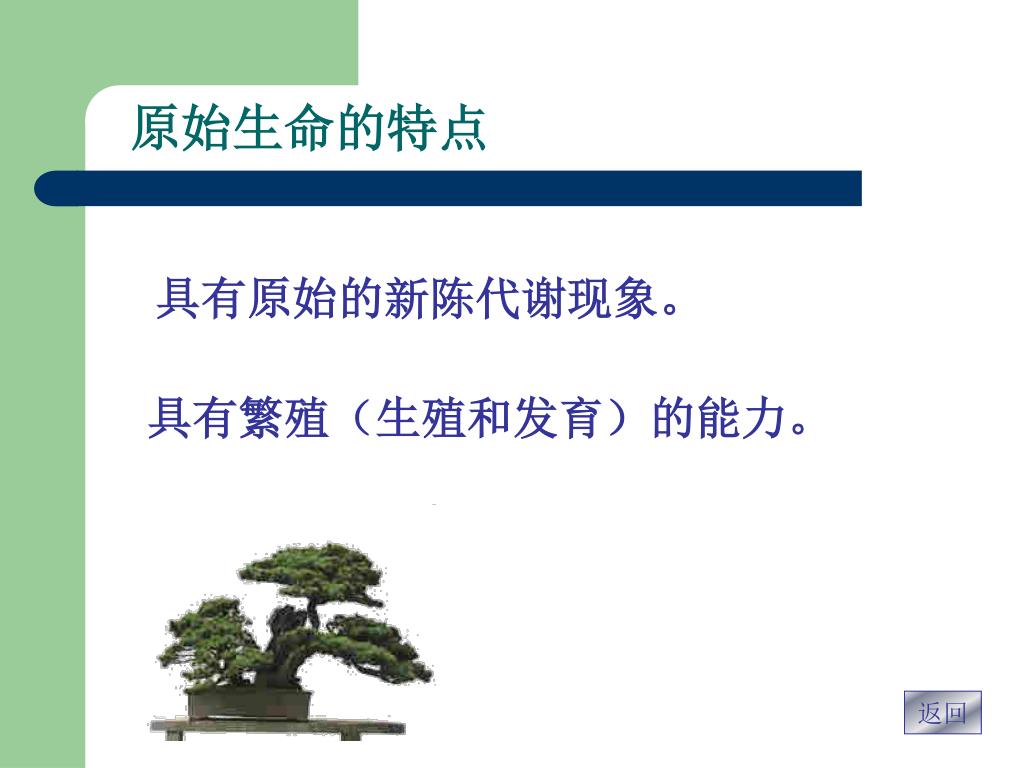 原始生命的特点

具有原始的新陈代谢现象。

具有繁殖（生殖和发育）的能力。

返回